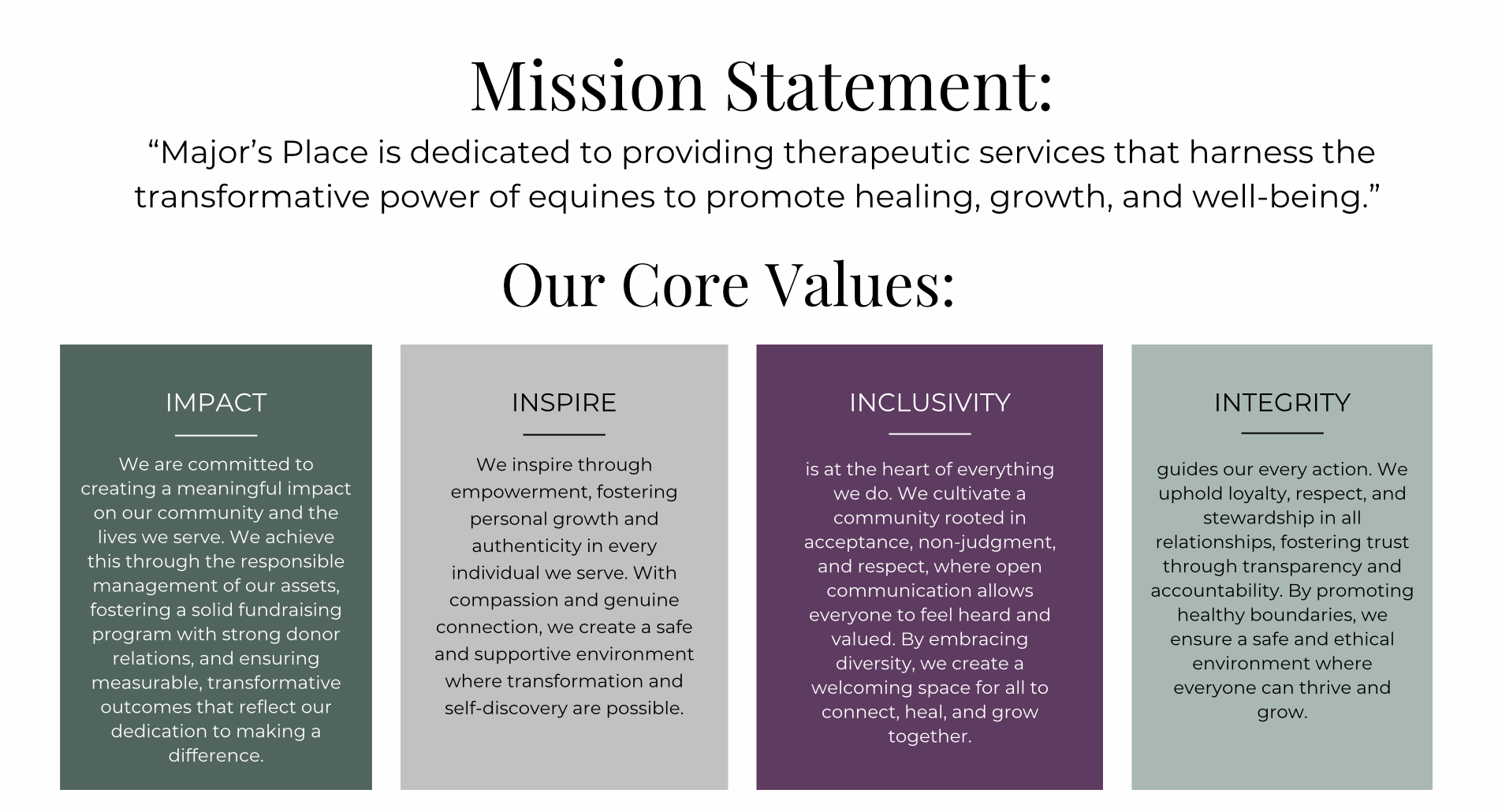 Mission Statement:

“Major’s Place is dedicated to providing therapeutic services that harness the transformative power of equines to promote healing, growth, and well-being.”

Our Core Values:

IMPACT

We are committed to creating a meaningful impact on our community and the lives we serve. We achieve this through the responsible management of our assets, fostering a solid fundraising program with strong donor relations, and ensuring measurable, transformative outcomes that reflect our dedication to making a difference.

INSPIRE

We inspire through empowerment, fostering personal growth and authenticity in every individual we serve. With compassion and genuine connection, we create a safe and supportive environment where transformation and self-discovery are possible.

INCLUSIVITY

is at the heart of everything we do. We cultivate a community rooted in acceptance, non-judgment, and respect, where open communication allows everyone to feel heard and valued. By embracing diversity, we create a welcoming space for all to connect, heal, and grow together.

INTEGRITY

guides our every action. We uphold loyalty, respect, and stewardship in all relationships, fostering trust through transparency and accountability. By promoting healthy boundaries, we ensure a safe and ethical environment where everyone can thrive and grow.